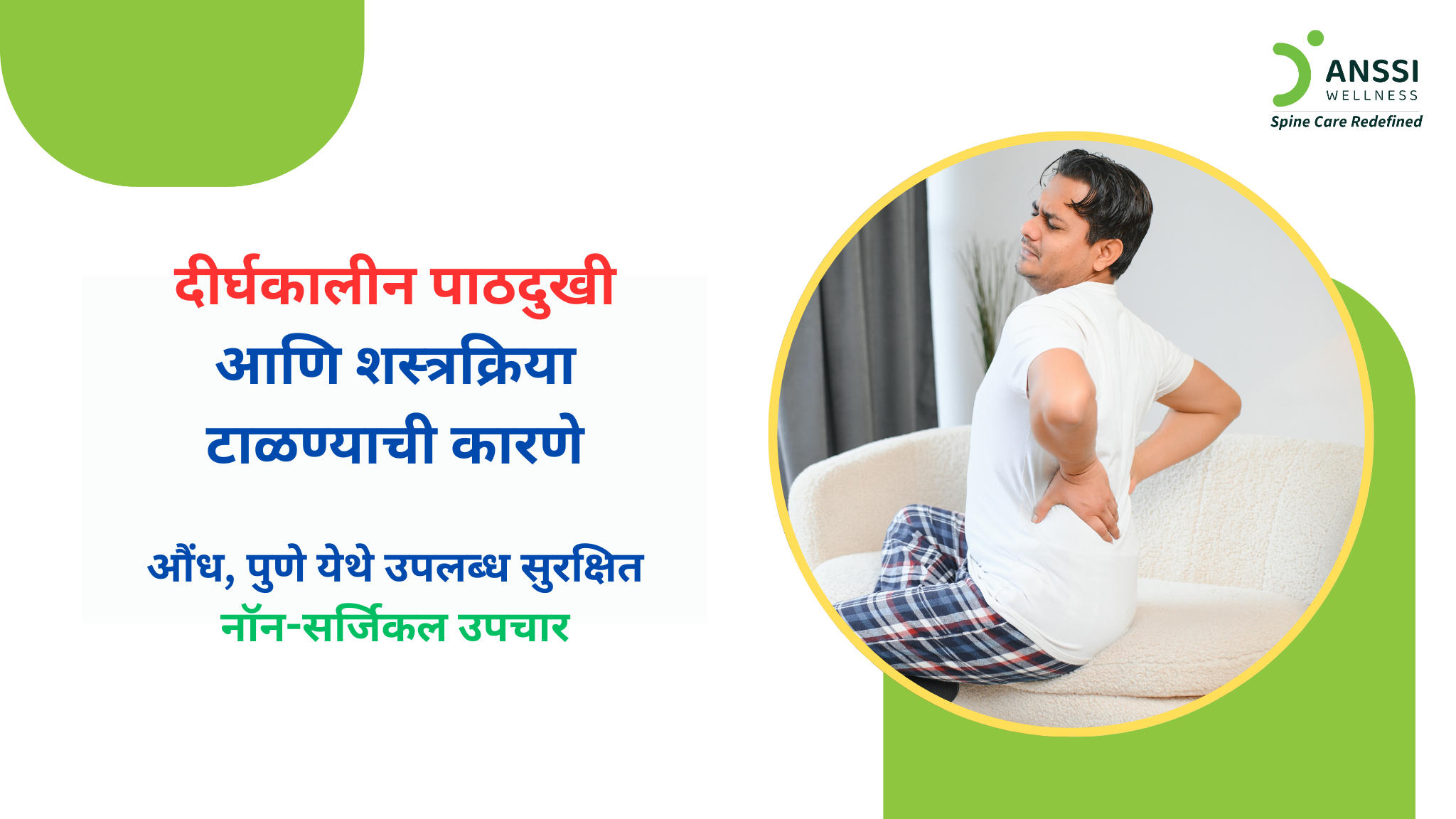 ANSSI
WELLNESS
Spine Care Redefined

दीर्घकालीन पाठदुखी आणि शस्त्रक्रिया टाळण्याची कारणे

औंध, पुणे येथे उपलब्ध सुरक्षित नॉन-सर्जिकल उपचार